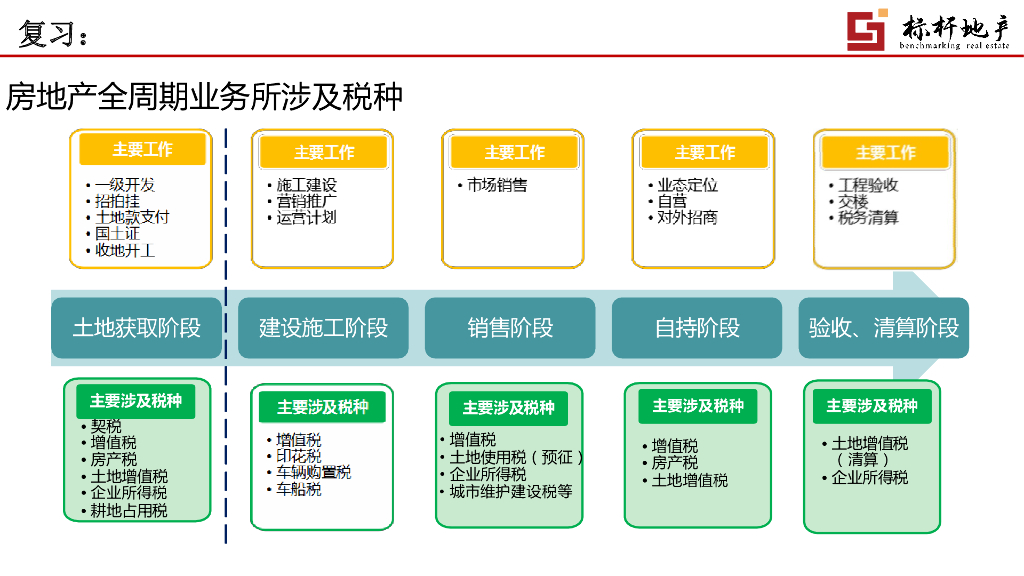 复习：

标杆地产
benchmarking real estate

房地产全周期业务所涉及税种

主要工作
• 一级开发
• 招拍挂
• 土地款支付
• 国土证
• 收地开工

主要工作
• 施工建设
• 营销推广
• 运营计划

主要工作
• 市场销售

主要工作
• 业态定位
• 自营
• 对外招商

主要工作
• 工程验收
• 交楼
• 税务清算

土地获取阶段

建设施工阶段

销售阶段

自持阶段

验收、清算阶段

主要涉及税种
• 契税
• 增值税
• 房产税
• 土地增值税
• 企业所得税
• 耕地占用税

主要涉及税种
• 增值税
• 印花税
• 车辆购置税
• 车船税

主要涉及税种
• 增值税
• 土地使用税（预征）
• 企业所得税
• 城市维护建设税等

主要涉及税种
• 增值税
• 房产税
• 土地增值税

主要涉及税种
• 土地增值税（清算）
• 企业所得税